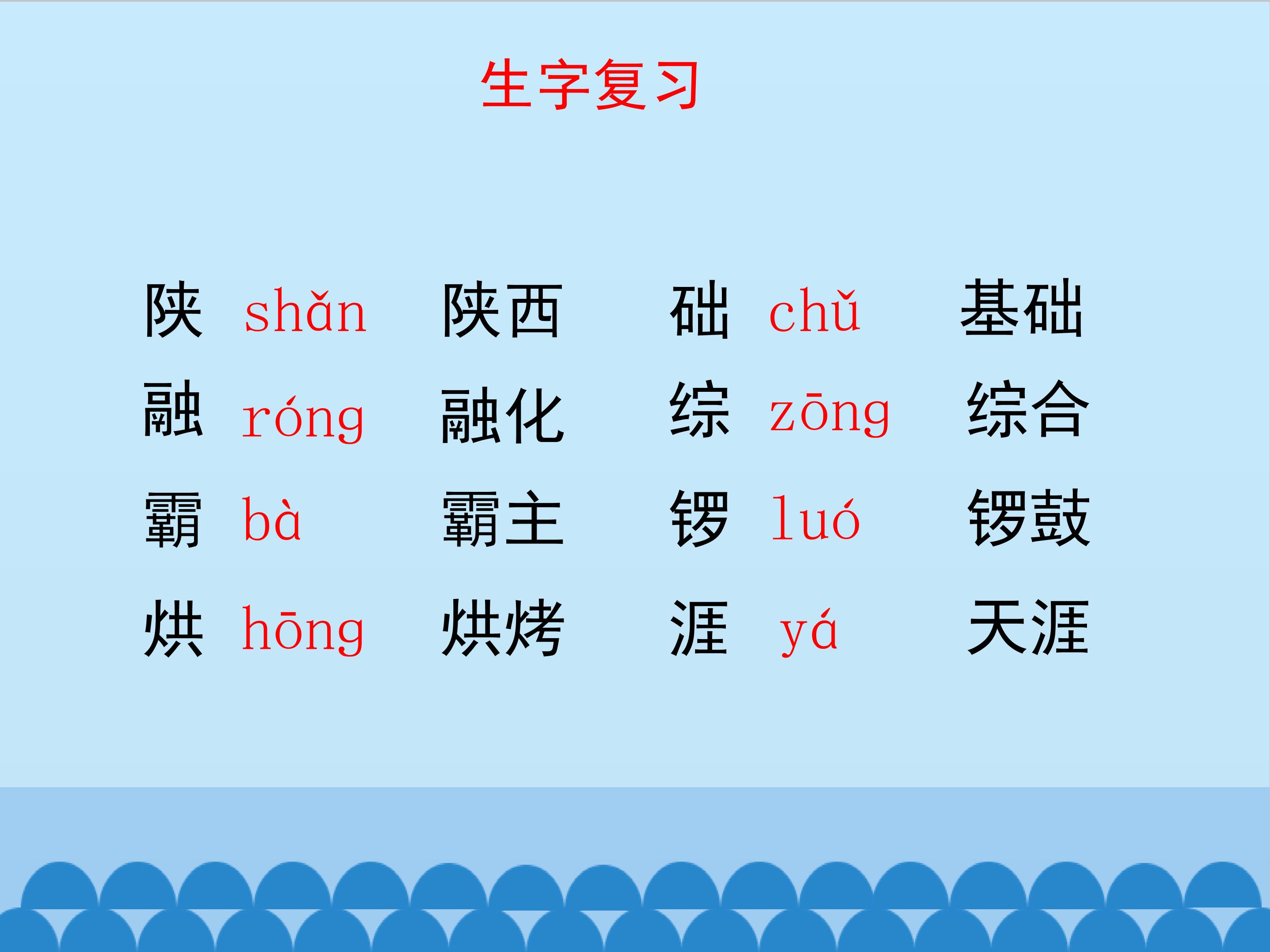 生字复习

陕 shǎn 陕西 础 chǔ 基础

融 róng 融化 综 zōng 综合

霸 bà 霸主 锣 luó 锣鼓

烘 hōng 烘烤 涯 yá 天涯